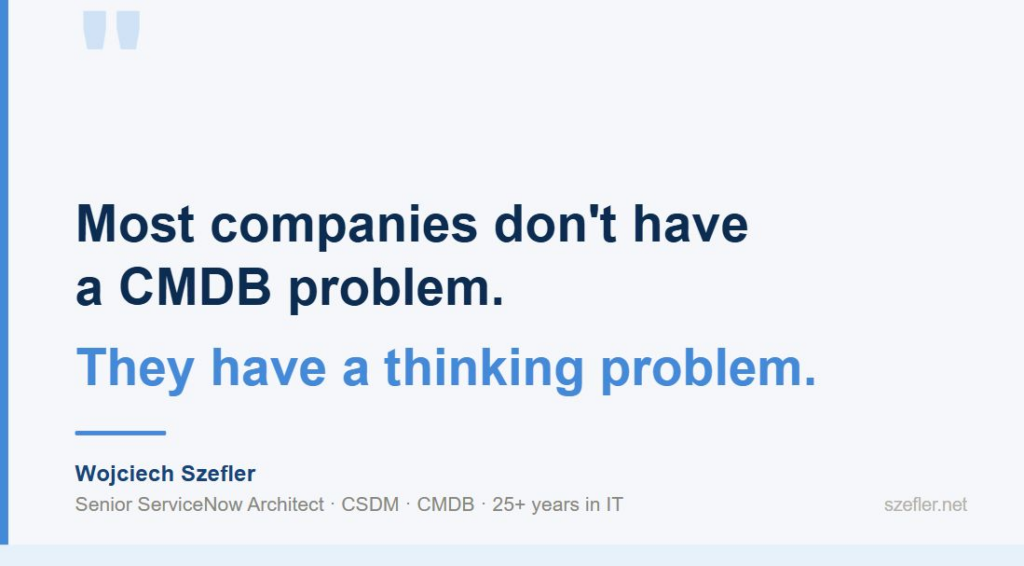 "

Most companies don't have a CMDB problem.

They have a thinking problem.

Wojciech Szefler

Senior ServiceNow Architect · CSDM · CMDB · 25+ years in IT

szefler.net